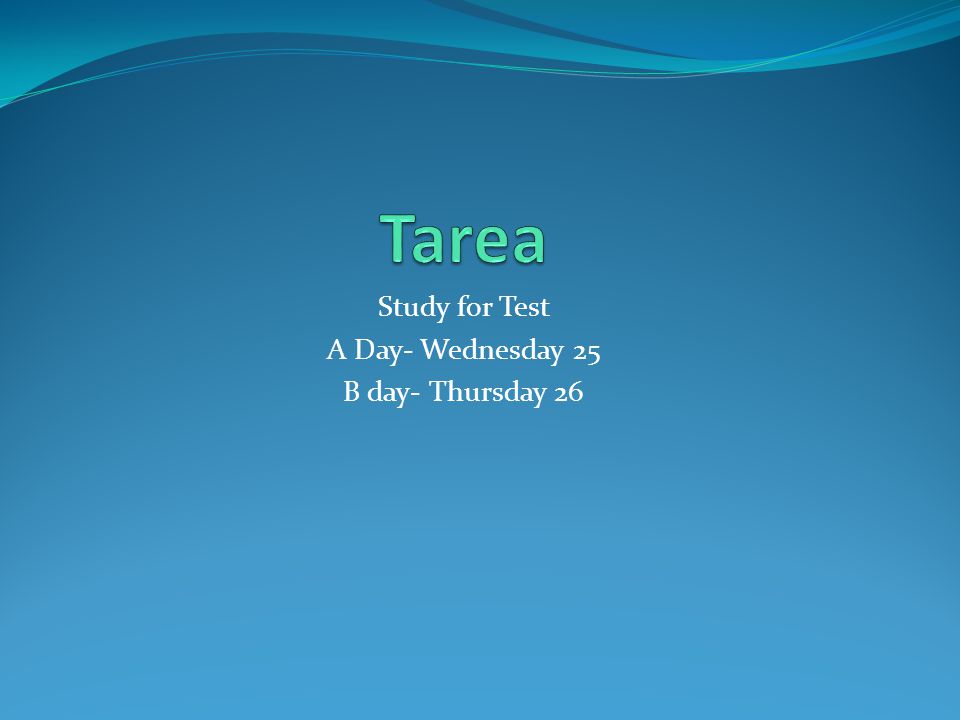 Tarea

Study for Test
A Day- Wednesday 25
B day- Thursday 26